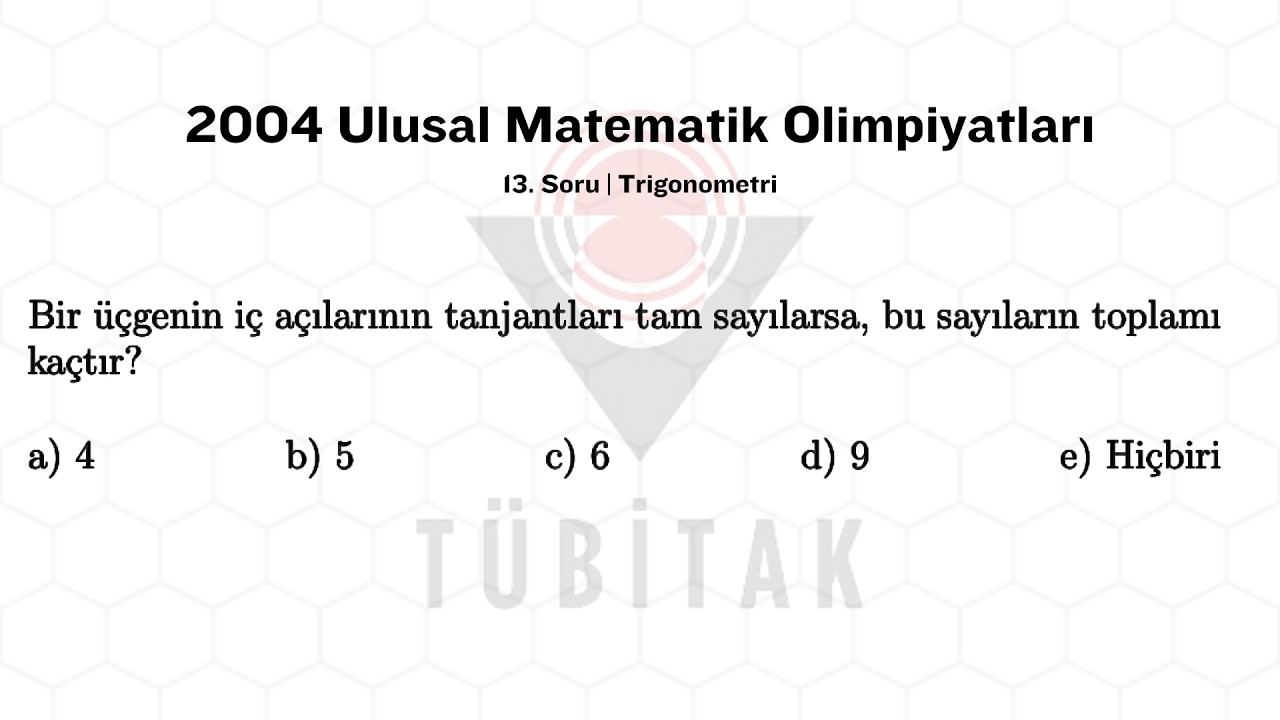 2004 Ulusal Matematik Olimpiyatları

13. Soru | Trigonometri

Bir üçgenin iç açılarının tanjantları tam sayılarsa, bu sayıların toplamı kaçtır?

a) 4 b) 5 c) 6 d) 9 e) Hiçbiri

TÜBİTAK